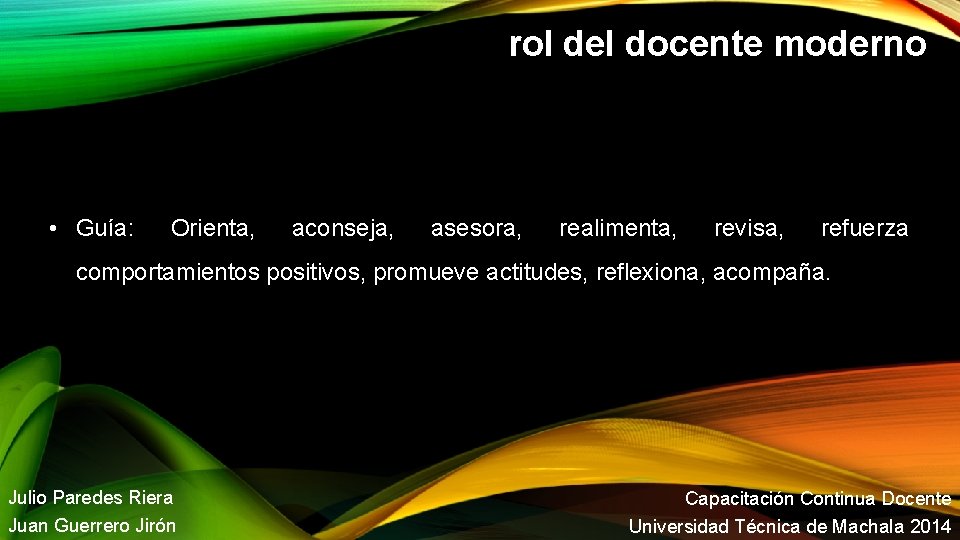 rol del docente moderno

• Guía: Orienta, aconseja, asesora, realimenta, revisa, refuerza comportamientos positivos, promueve actitudes, reflexiona, acompaña.

Julio Paredes Riera
Juan Guerrero Jirón

Capacitación Continua Docente
Universidad Técnica de Machala 2014